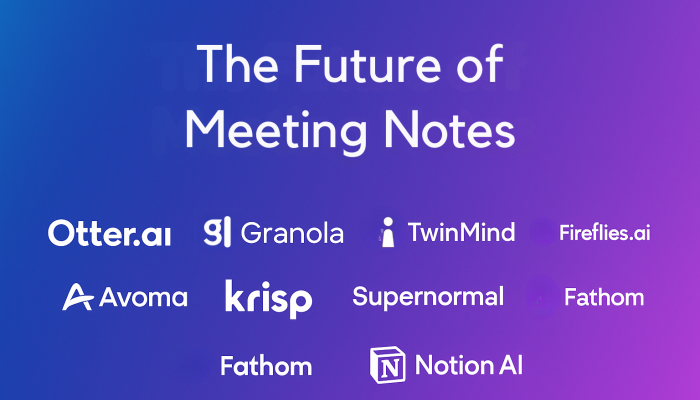 The Future of Meeting Notes

Otter.ai
Granola
TwinMind
Fireflies.ai
Avoma
krisp
Supernormal
Fathom
Fathom
Notion AI